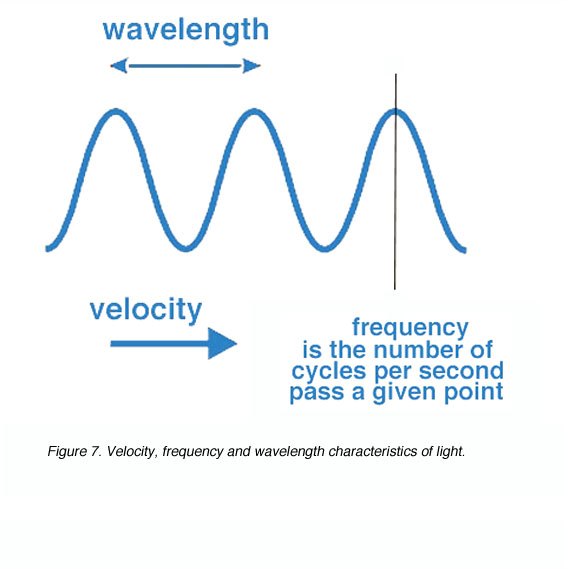 wavelength

velocity

frequency is the number of cycles per second pass a given point

Figure 7. Velocity, frequency and wavelength characteristics of light.